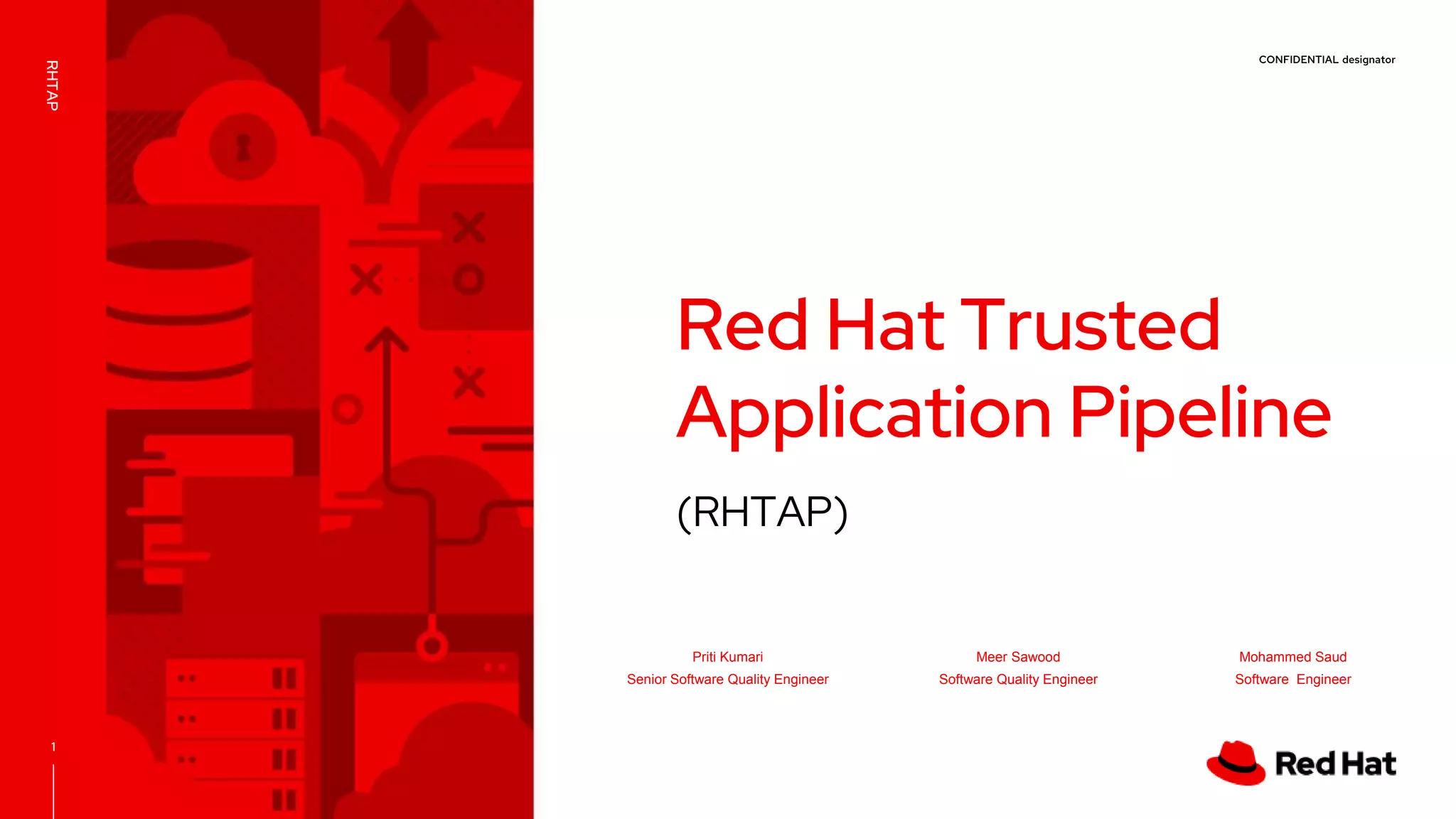 RHTAP

CONFIDENTIAL designator

Red Hat Trusted Application Pipeline

(RHTAP)

Priti Kumari
Senior Software Quality Engineer

Meer Sawood
Software Quality Engineer

Mohammed Saud
Software Engineer

1

Red Hat